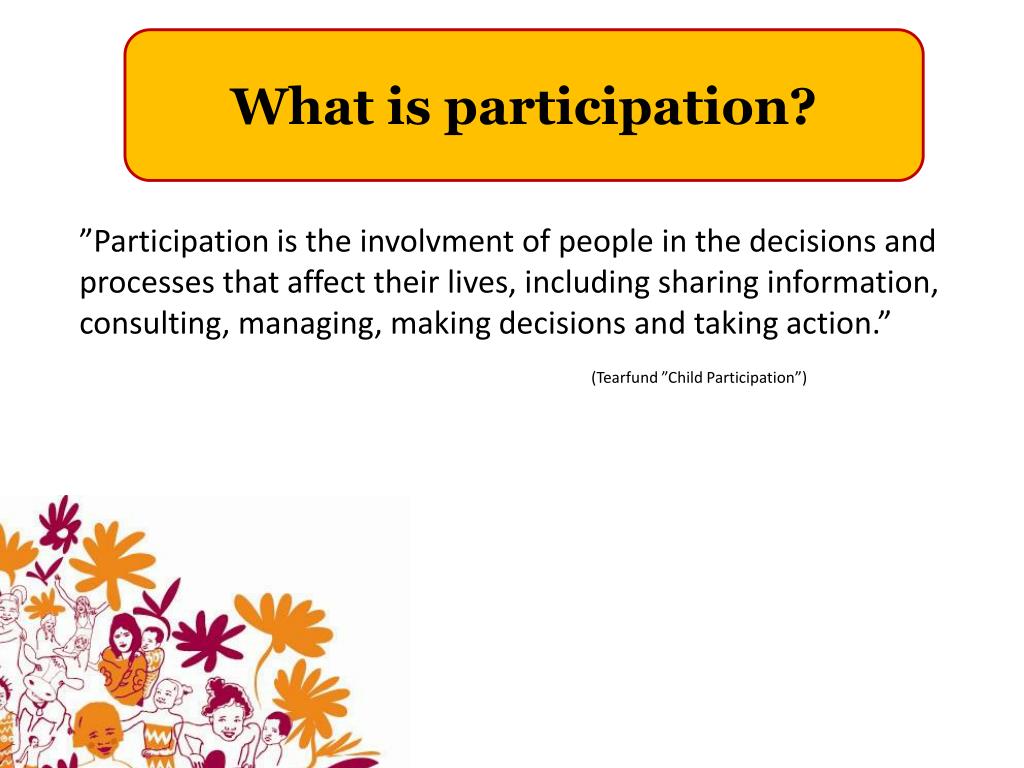 What is participation?

”Participation is the involvment of people in the decisions and processes that affect their lives, including sharing information, consulting, managing, making decisions and taking action.”

(Tearfund ”Child Participation”)